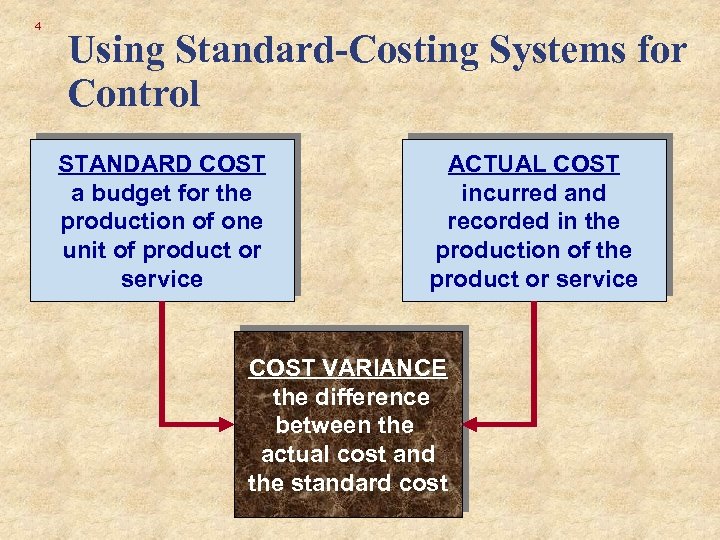 4

Using Standard-Costing Systems for Control

STANDARD COST
a budget for the production of one unit of product or service

ACTUAL COST
incurred and recorded in the production of the product or service

COST VARIANCE
the difference between the actual cost and the standard cost